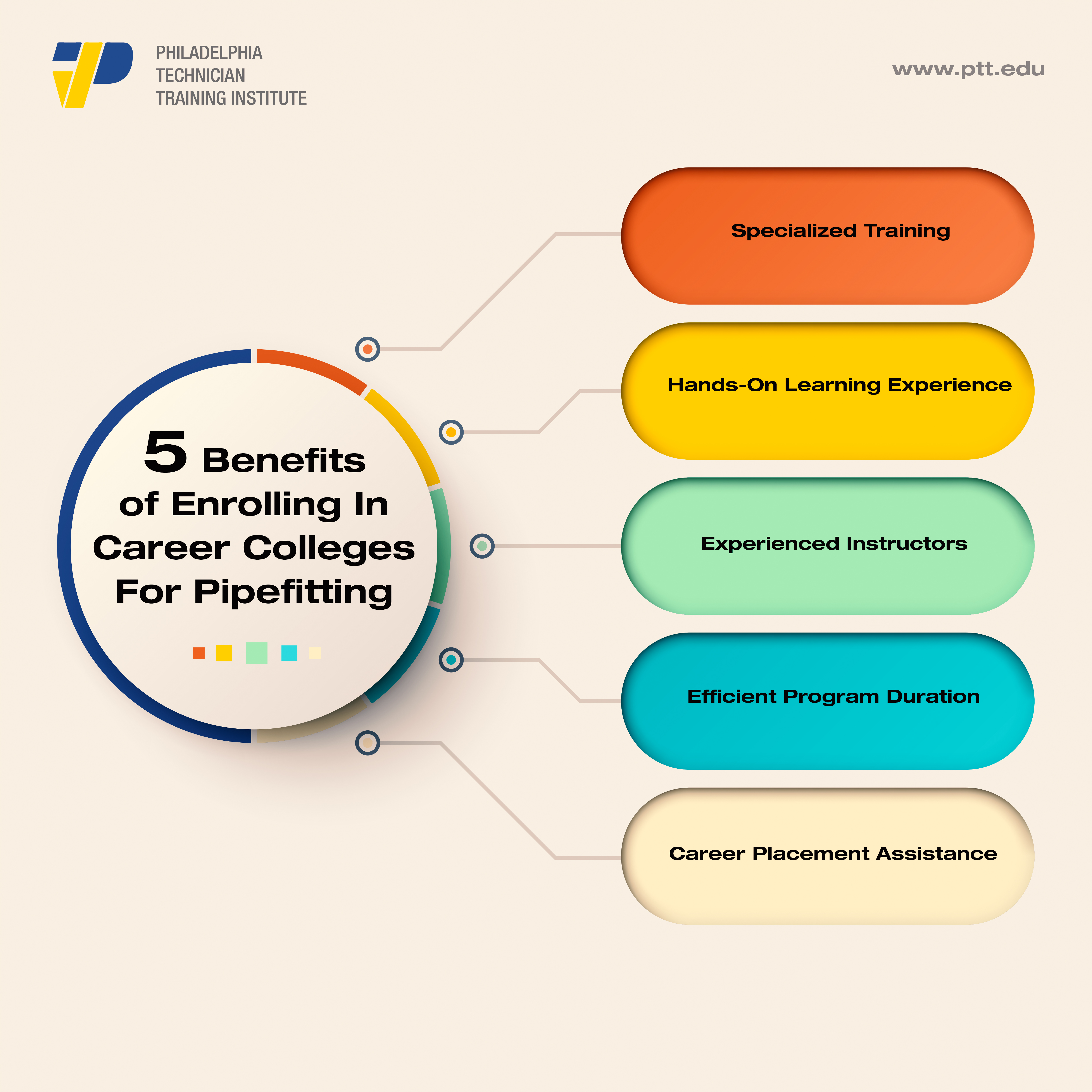 PHILADELPHIA
TECHNICIAN
TRAINING INSTITUTE

www.ptt.edu

5 Benefits of Enrolling In Career Colleges For Pipefitting

Specialized Training

Hands-On Learning Experience

Experienced Instructors

Efficient Program Duration

Career Placement Assistance